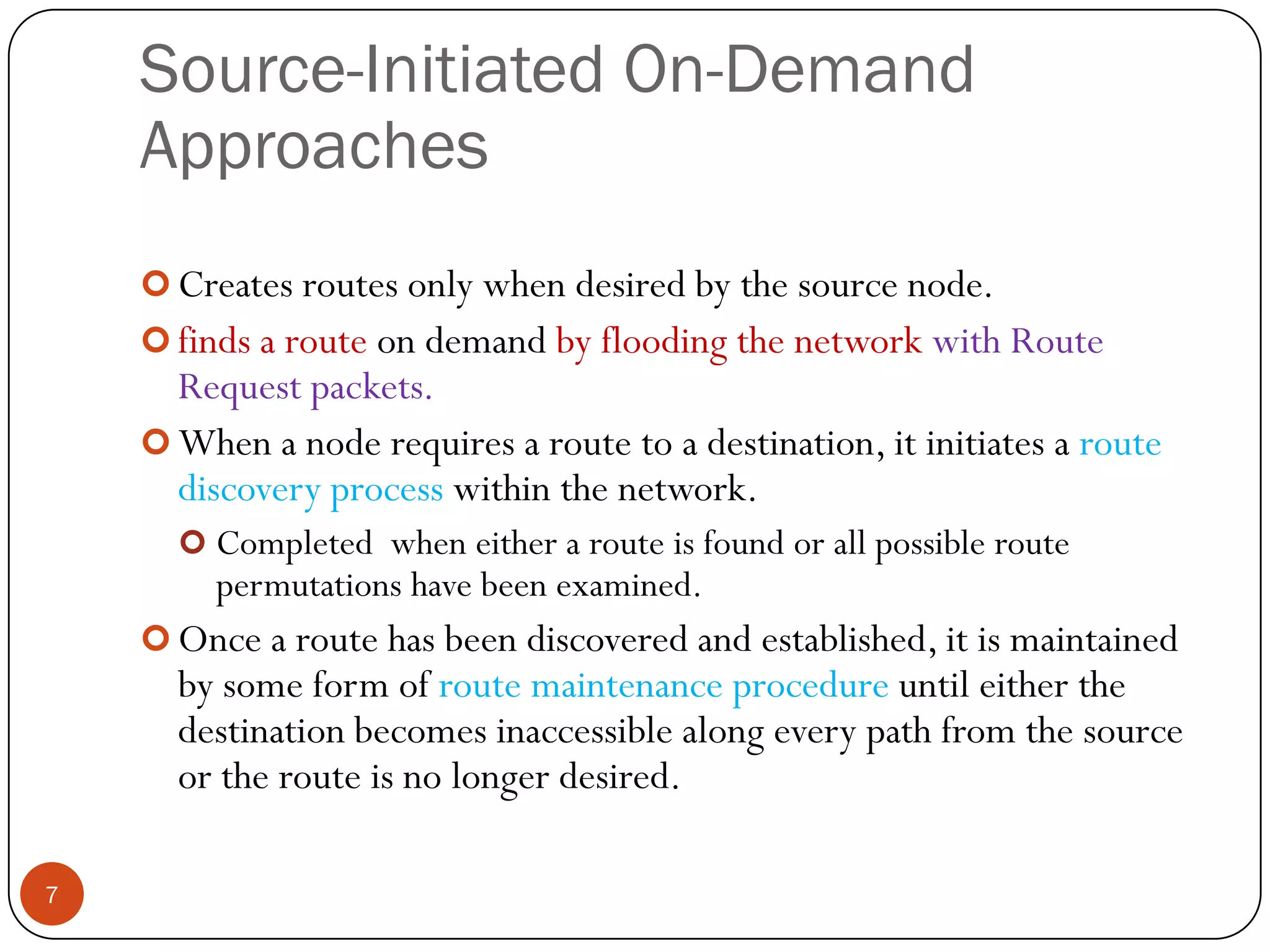 Source-Initiated On-Demand Approaches

Creates routes only when desired by the source node.

finds a route on demand by flooding the network with Route Request packets.

When a node requires a route to a destination, it initiates a route discovery process within the network.

Completed  when either a route is found or all possible route permutations have been examined.

Once a route has been discovered and established, it is maintained by some form of route maintenance procedure until either the destination becomes inaccessible along every path from the source or the route is no longer desired.

7